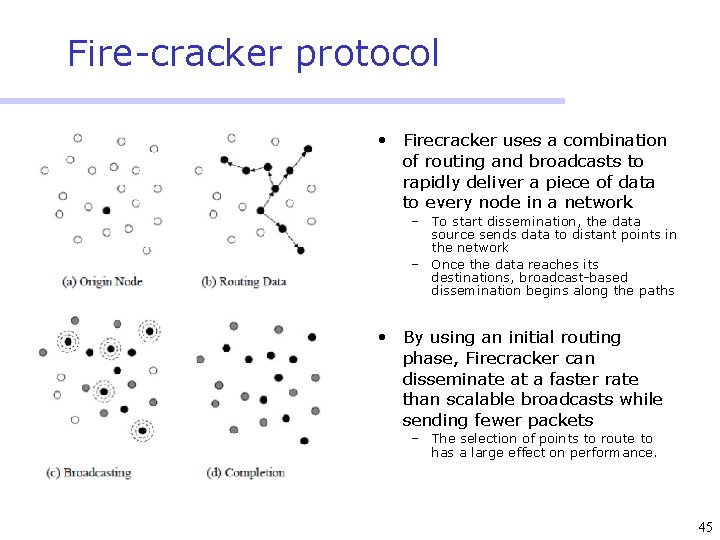 Fire-cracker protocol

(a) Origin Node
(b) Routing Data
(c) Broadcasting
(d) Completion

• Firecracker uses a combination of routing and broadcasts to rapidly deliver a piece of data to every node in a network
– To start dissemination, the data source sends data to distant points in the network
– Once the data reaches its destinations, broadcast-based dissemination begins along the paths

• By using an initial routing phase, Firecracker can disseminate at a faster rate than scalable broadcasts while sending fewer packets
– The selection of points to route to has a large effect on performance.

45